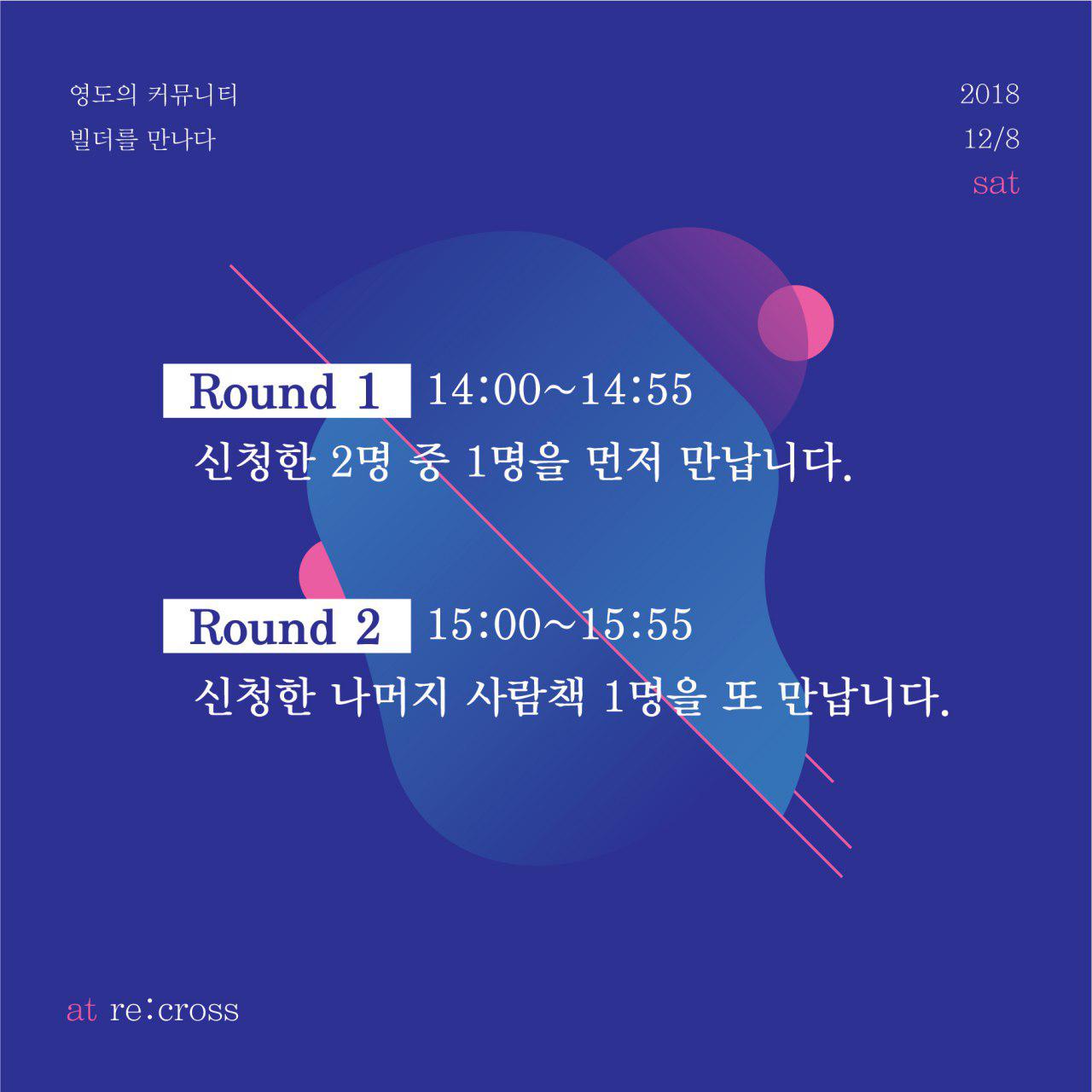 영도의 커뮤니티
빌더를 만나다

2018
12/8
sat

Round 1 14:00~14:55
신청한 2명 중 1명을 먼저 만납니다.

Round 2 15:00~15:55
신청한 나머지 사람책 1명을 또 만납니다.

at re:cross